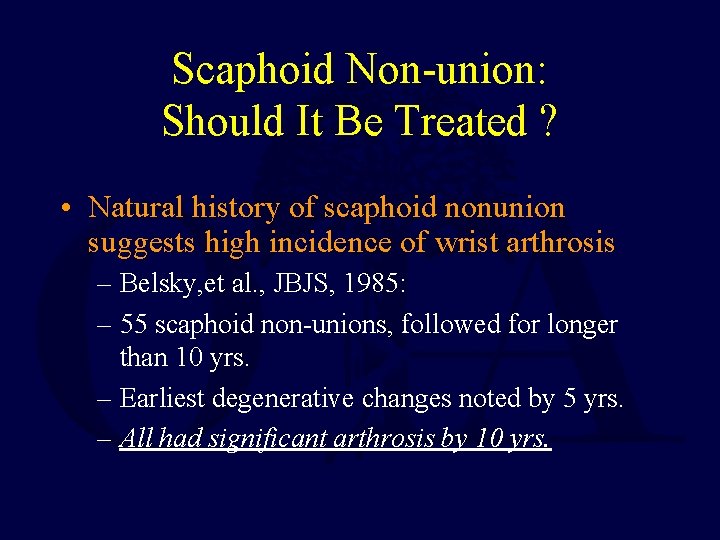 Scaphoid Non-union:
Should It Be Treated ?

• Natural history of scaphoid nonunion suggests high incidence of wrist arthrosis
– Belsky,et al., JBJS, 1985:
– 55 scaphoid non-unions, followed for longer than 10 yrs.
– Earliest degenerative changes noted by 5 yrs.
– All had significant arthrosis by 10 yrs.